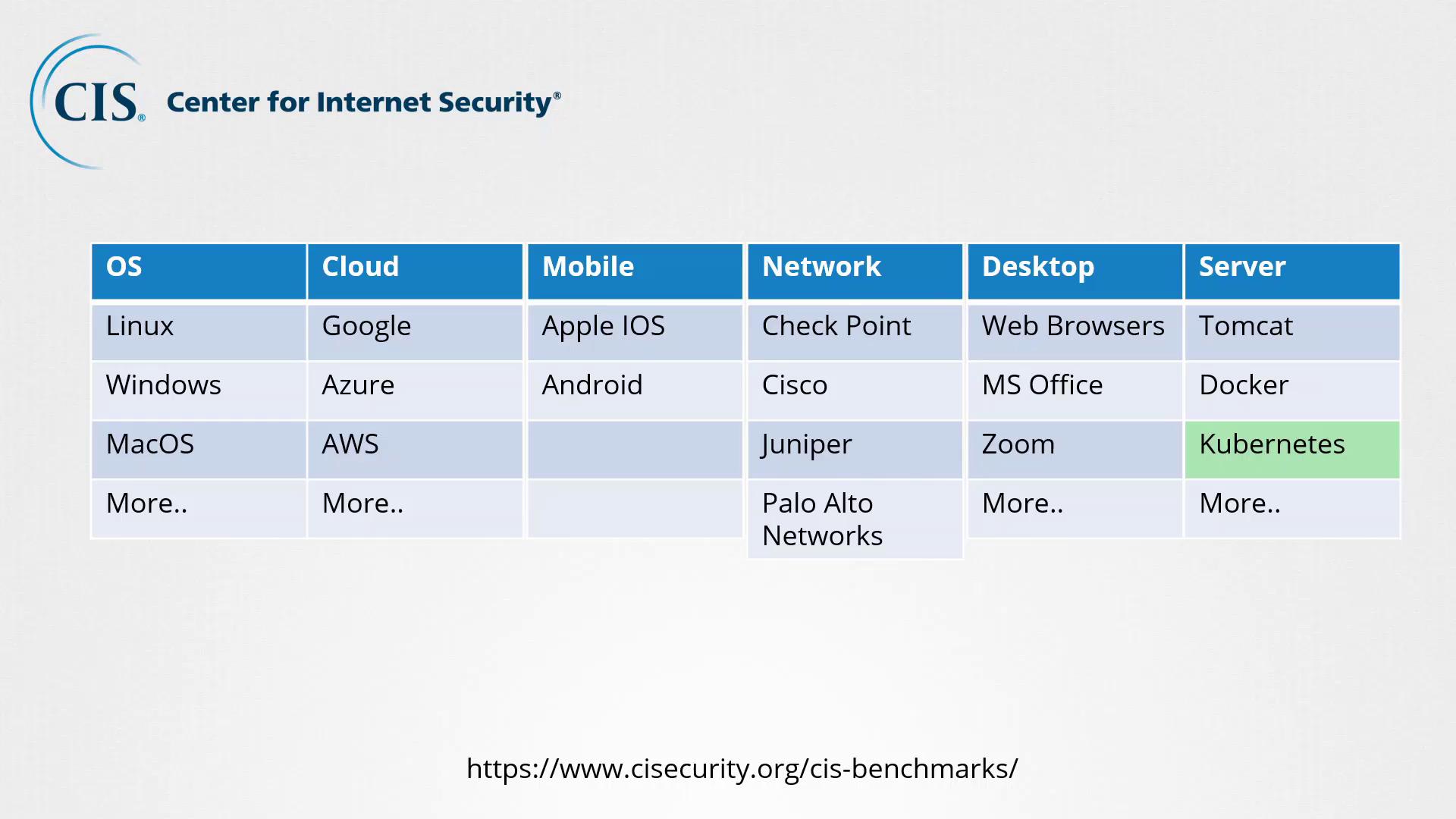 CIS® Center for Internet Security®

| OS | Cloud | Mobile | Network | Desktop | Server |
|---|---|---|---|---|---|
| Linux | Google | Apple IOS | Check Point | Web Browsers | Tomcat |
| Windows | Azure | Android | Cisco | MS Office | Docker |
| MacOS | AWS | | Juniper | Zoom | Kubernetes |
| More.. | More.. | | Palo Alto Networks | More.. | More.. |

https://www.cisecurity.org/cis-benchmarks/